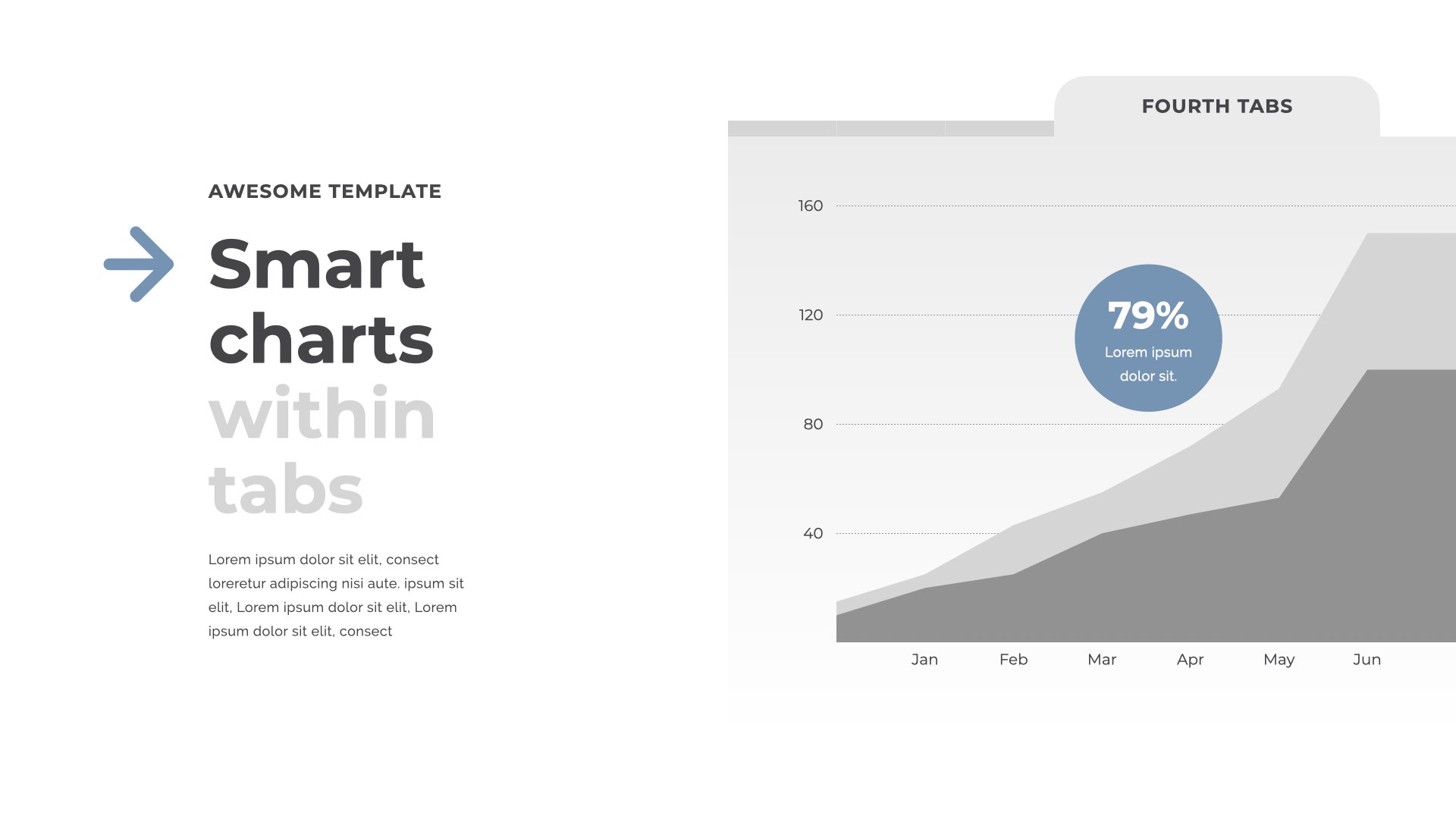 AWESOME TEMPLATE

Smart charts within tabs

Lorem ipsum dolor sit elit, consect loreretur adipiscing nisi aute. ipsum sit elit, Lorem ipsum dolor sit elit, Lorem ipsum dolor sit elit, consect

FOURTH TABS

160
120
80
40

79%
Lorem ipsum dolor sit.

Jan Feb Mar Apr May Jun